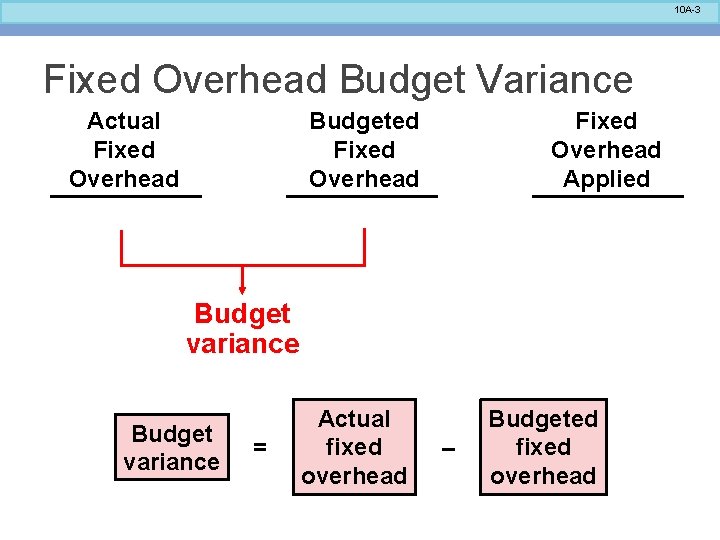 10A-3

Fixed Overhead Budget Variance

Actual Fixed Overhead

Budgeted Fixed Overhead

Fixed Overhead Applied

Budget variance

Budget variance = Actual fixed overhead – Budgeted fixed overhead